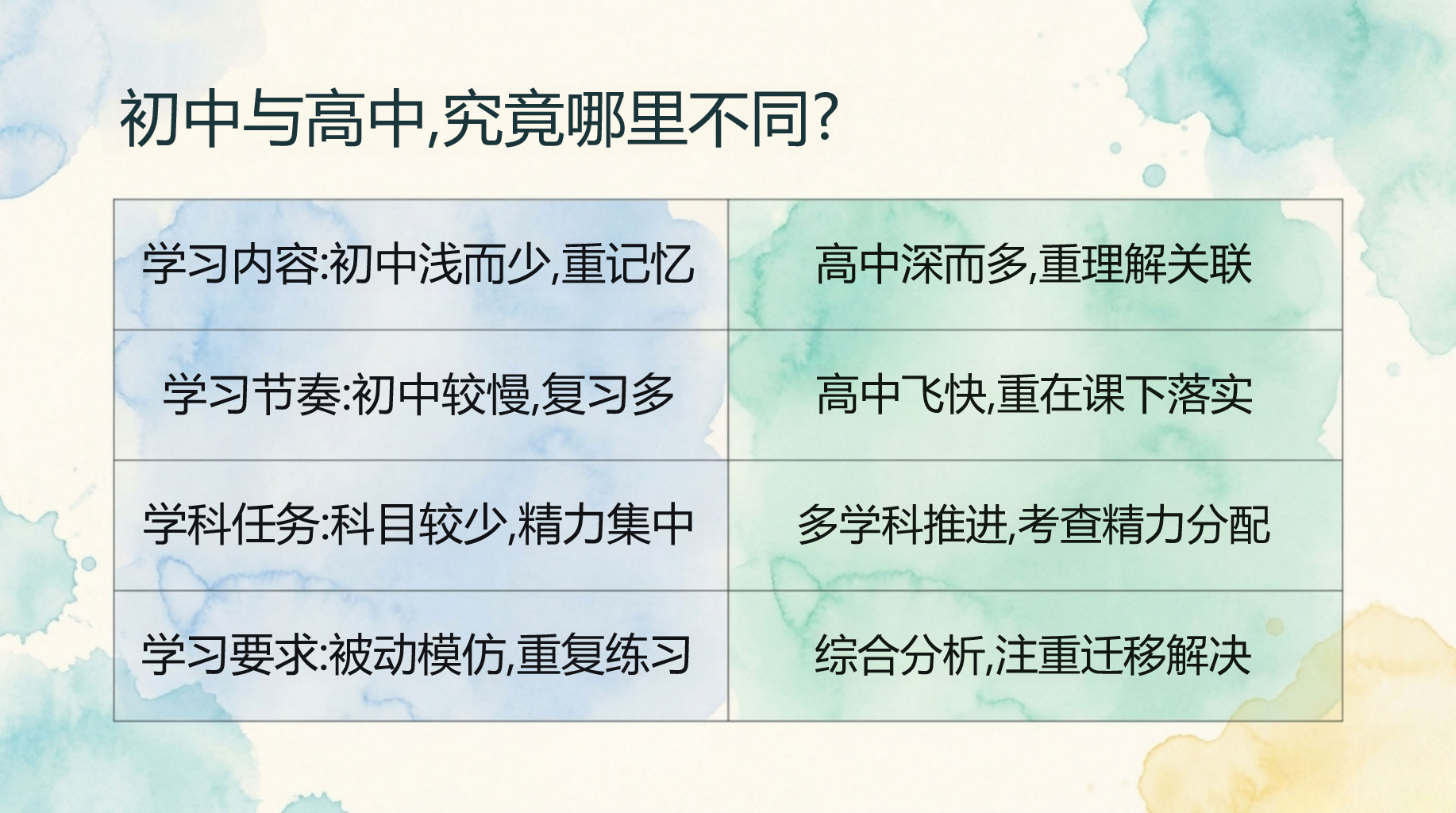 初中与高中,究竟哪里不同?

| 学习内容:初中浅而少,重记忆 | 高中深而多,重理解关联 |
|---|---|
| 学习节奏:初中较慢,复习多 | 高中飞快,重在课下落实 |
| 学科任务:科目较少,精力集中 | 多学科推进,考查精力分配 |
| 学习要求:被动模仿,重复练习 | 综合分析,注重迁移解决 |